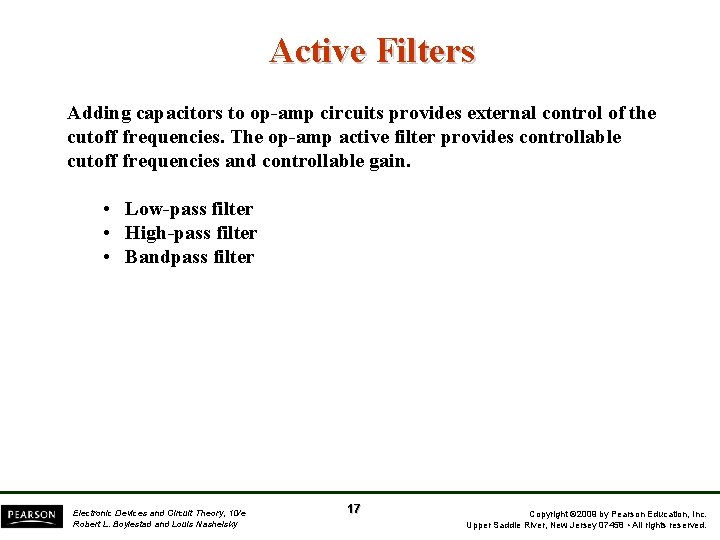 Active Filters

Adding capacitors to op-amp circuits provides external control of the cutoff frequencies. The op-amp active filter provides controllable cutoff frequencies and controllable gain.

• Low-pass filter
• High-pass filter
• Bandpass filter

PEARSON

Electronic Devices and Circuit Theory, 10/e
Robert L. Boylestad and Louis Nashelsky

17

Copyright ©2009 by Pearson Education, Inc.
Upper Saddle River, New Jersey 07458 • All rights reserved.